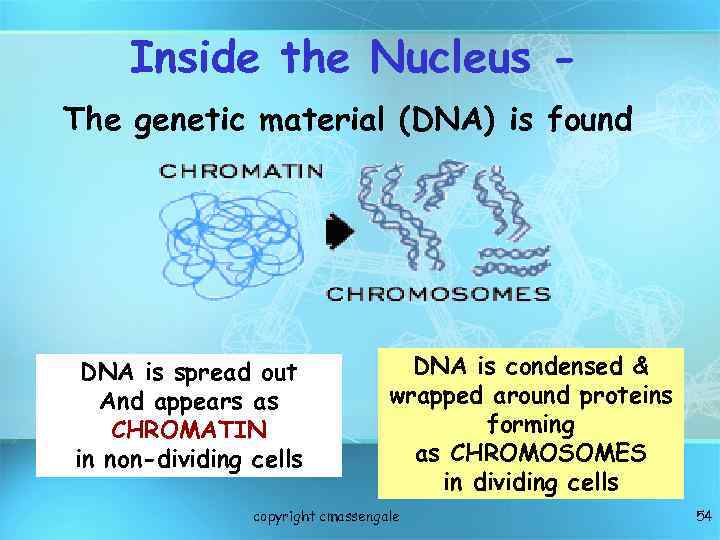 Inside the Nucleus -

The genetic material (DNA) is found

CHROMATIN

CHROMOSOMES

DNA is spread out And appears as CHROMATIN in non-dividing cells

DNA is condensed & wrapped around proteins forming as CHROMOSOMES in dividing cells

copyright cmassengale

54